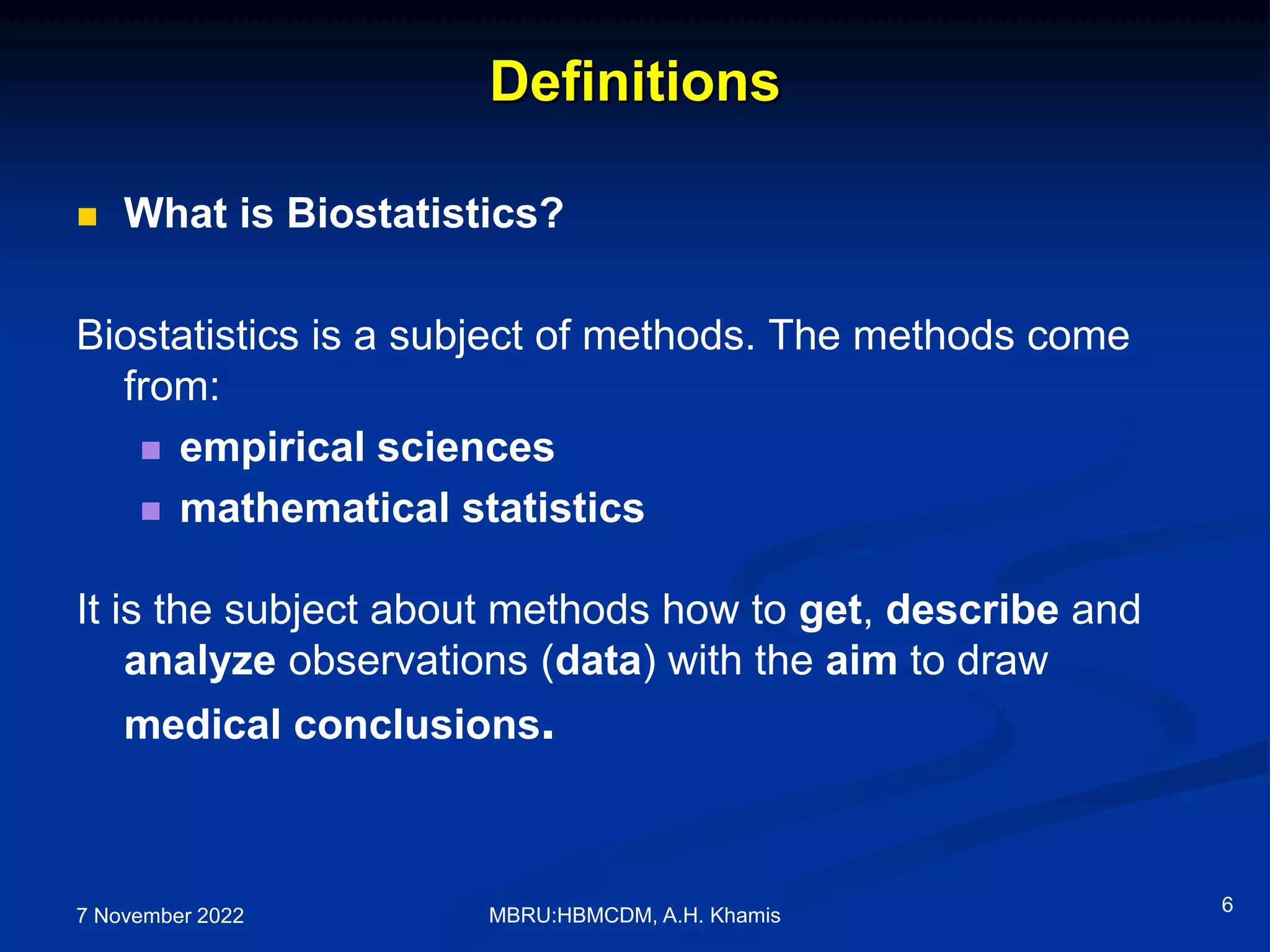 Definitions

What is Biostatistics?

Biostatistics is a subject of methods. The methods come from:

empirical sciences

mathematical statistics

It is the subject about methods how to get, describe and analyze observations (data) with the aim to draw medical conclusions.

7 November 2022

MBRU:HBMCDM, A.H. Khamis

6